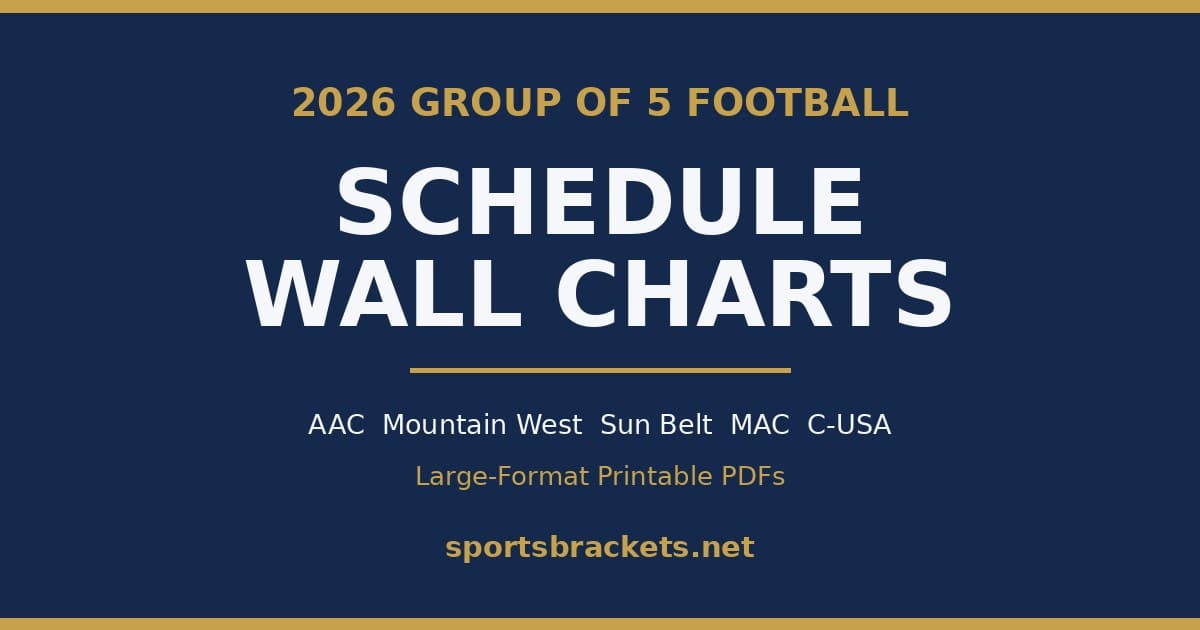 2026 GROUP OF 5 FOOTBALL

SCHEDULE WALL CHARTS

AAC Mountain West Sun Belt MAC C-USA

Large-Format Printable PDFs

sportsbrackets.net